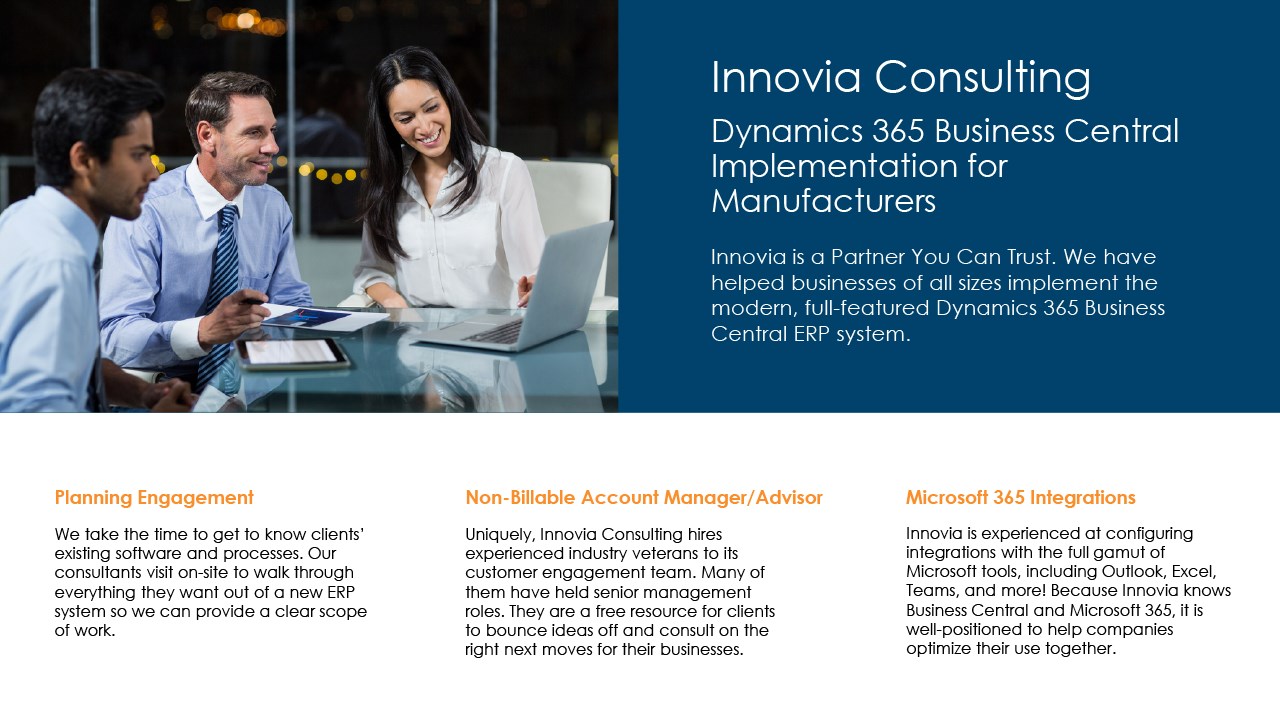 Innovia Consulting

Dynamics 365 Business Central Implementation for Manufacturers

Innovia is a Partner You Can Trust. We have helped businesses of all sizes implement the modern, full-featured Dynamics 365 Business Central ERP system.

Planning Engagement

We take the time to get to know clients' existing software and processes. Our consultants visit on-site to walk through everything they want out of a new ERP system so we can provide a clear scope of work.

Non-Billable Account Manager/Advisor

Uniquely, Innovia Consulting hires experienced industry veterans to its customer engagement team. Many of them have held senior management roles. They are a free resource for clients to bounce ideas off and consult on the right next moves for their businesses.

Microsoft 365 Integrations

Innovia is experienced at configuring integrations with the full gamut of Microsoft tools, including Outlook, Excel, Teams, and more! Because Innovia knows Business Central and Microsoft 365, it is well-positioned to help companies optimize their use together.